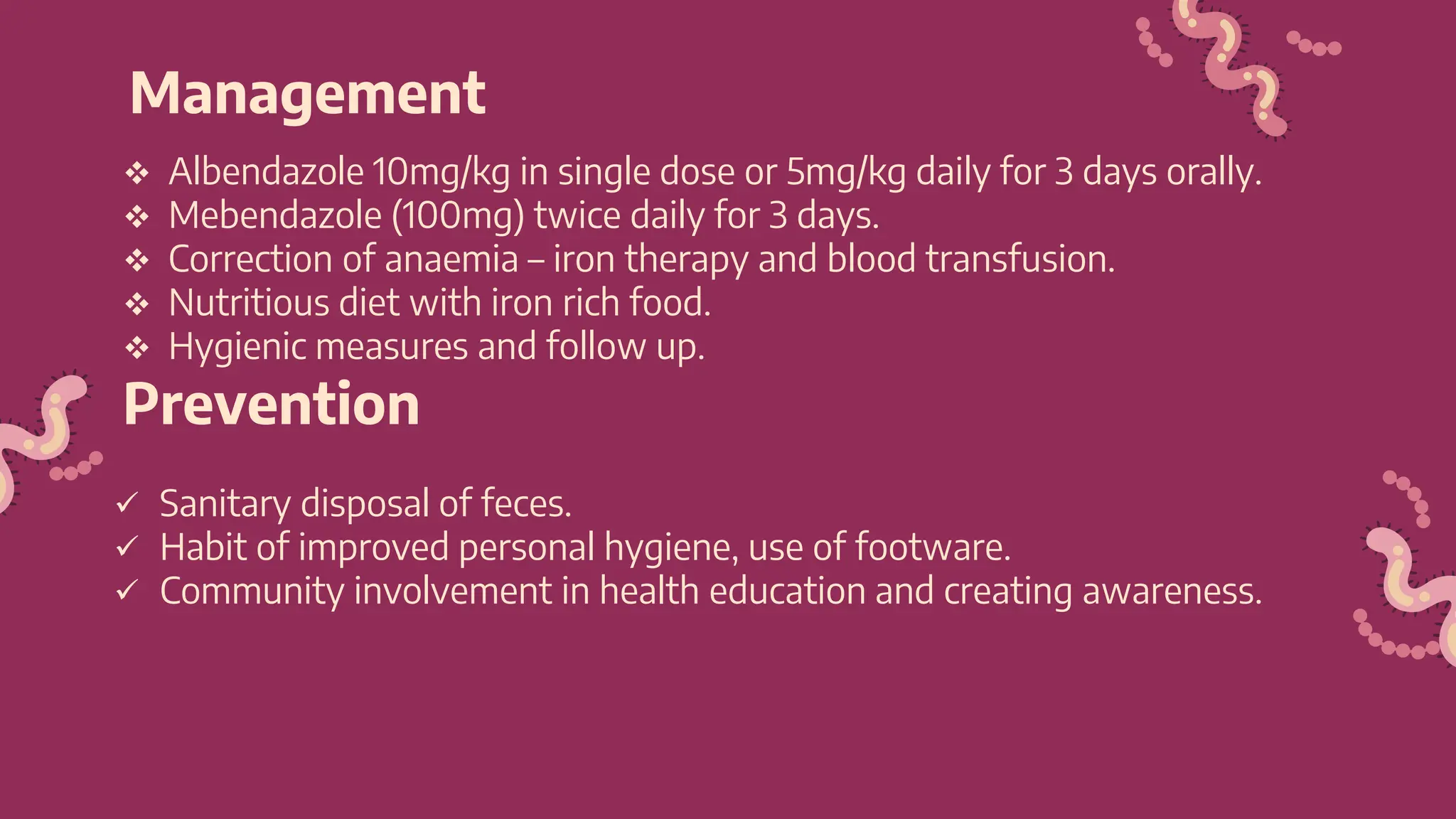 Management

❖ Albendazole 10mg/kg in single dose or 5mg/kg daily for 3 days orally.
❖ Mebendazole (100mg) twice daily for 3 days.
❖ Correction of anaemia – iron therapy and blood transfusion.
❖ Nutritious diet with iron rich food.
❖ Hygienic measures and follow up.

Prevention

✓ Sanitary disposal of feces.
✓ Habit of improved personal hygiene, use of footware.
✓ Community involvement in health education and creating awareness.